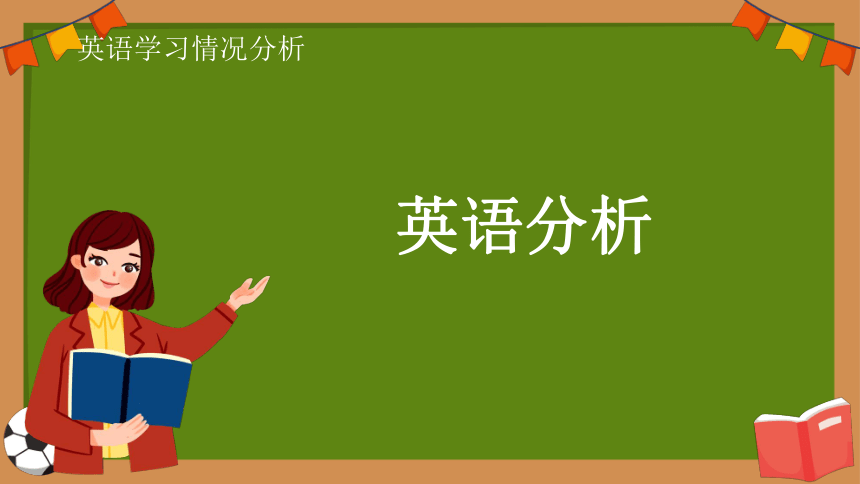 英语学习情况分析

英语分析